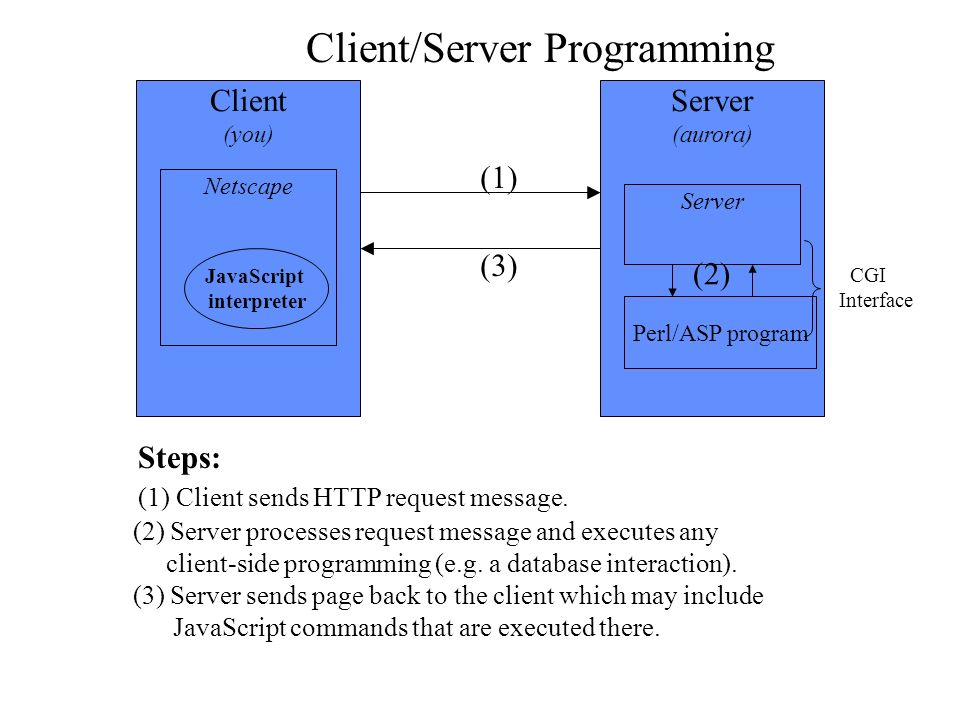 Client/Server Programming

Client
(you)

Netscape

JavaScript interpreter

(1)

(3)

Server
(aurora)

Server

(2)

Perl/ASP program

CGI Interface

Steps:

(1) Client sends HTTP request message.
(2) Server processes request message and executes any client-side programming (e.g. a database interaction).
(3) Server sends page back to the client which may include JavaScript commands that are executed there.